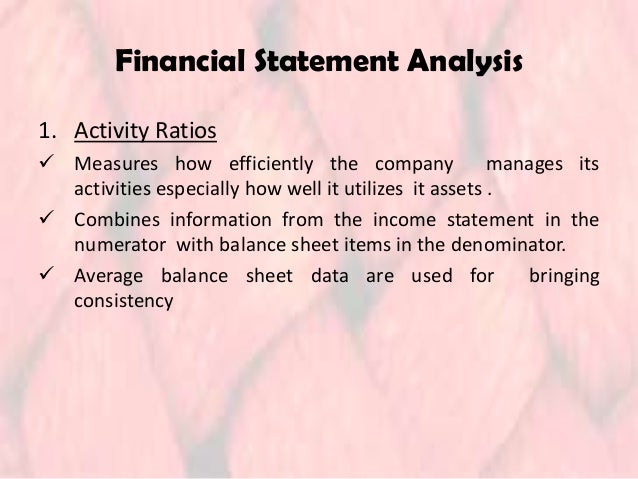 Financial Statement Analysis

1. Activity Ratios

✓ Measures how efficiently the company manages its activities especially how well it utilizes it assets .

✓ Combines information from the income statement in the numerator with balance sheet items in the denominator.

✓ Average balance sheet data are used for bringing consistency